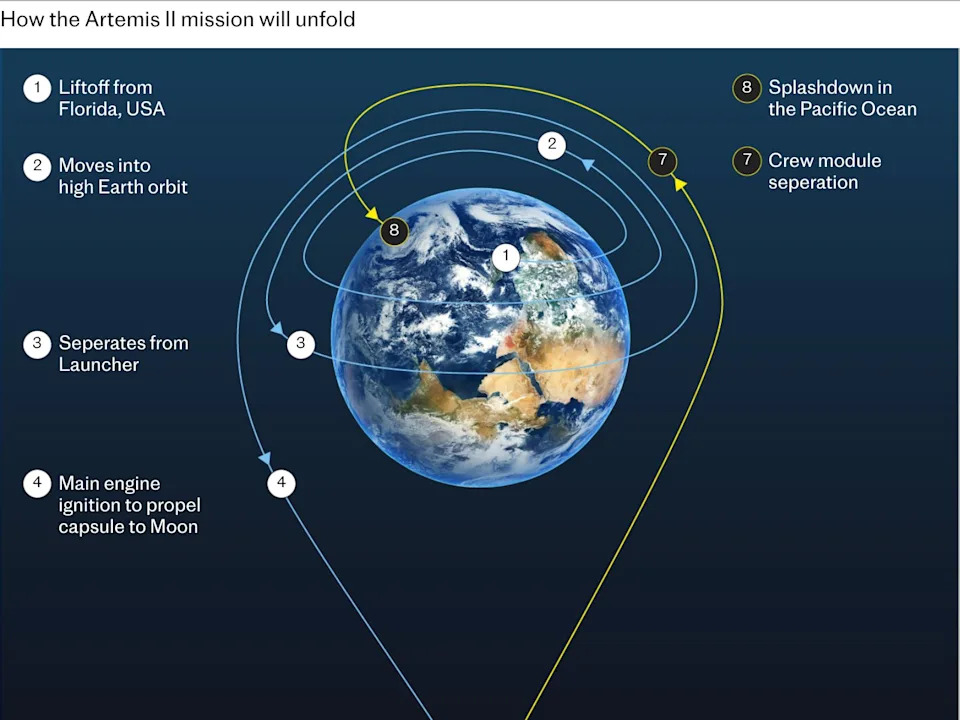 How the Artemis II mission will unfold

1 Liftoff from Florida, USA

2 Moves into high Earth orbit

3 Seperates from Launcher

4 Main engine ignition to propel capsule to Moon

8 Splashdown in the Pacific Ocean

7 Crew module seperation

2

7

8

1

3

4